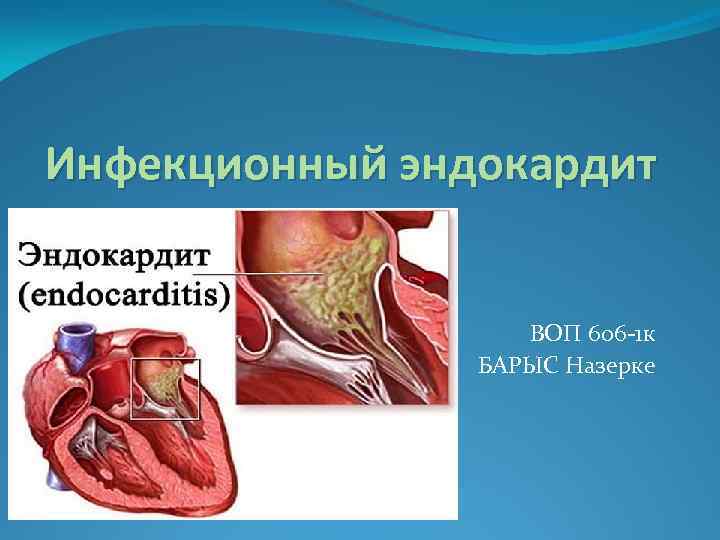 Инфекционный эндокардит

Эндокардит
(endocarditis)

ВОП 606-1к
БАРЫС Назерке